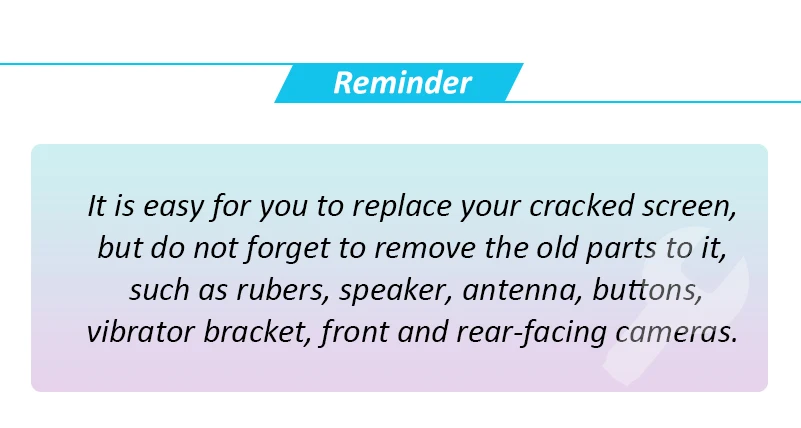 Reminder

It is easy for you to replace your cracked screen, but do not forget to remove the old parts to it, such as rubers, speaker, antenna, buttons, vibrator bracket, front and rear-facing cameras.